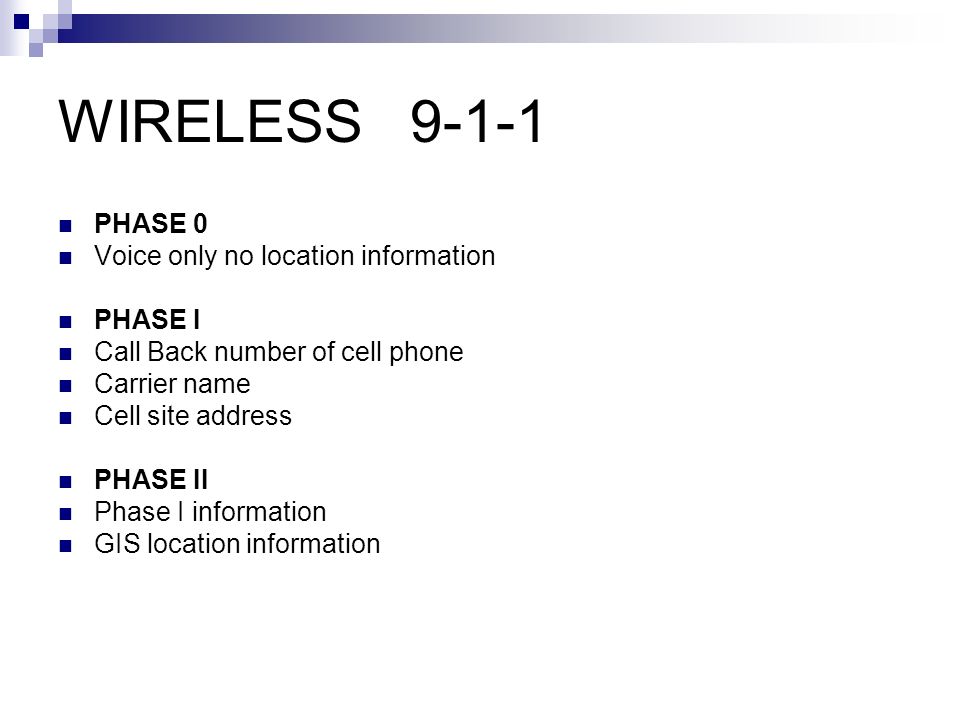 WIRELESS 9-1-1

- PHASE 0
- Voice only no location information

- PHASE I
- Call Back number of cell phone
- Carrier name
- Cell site address

- PHASE II
- Phase I information
- GIS location information